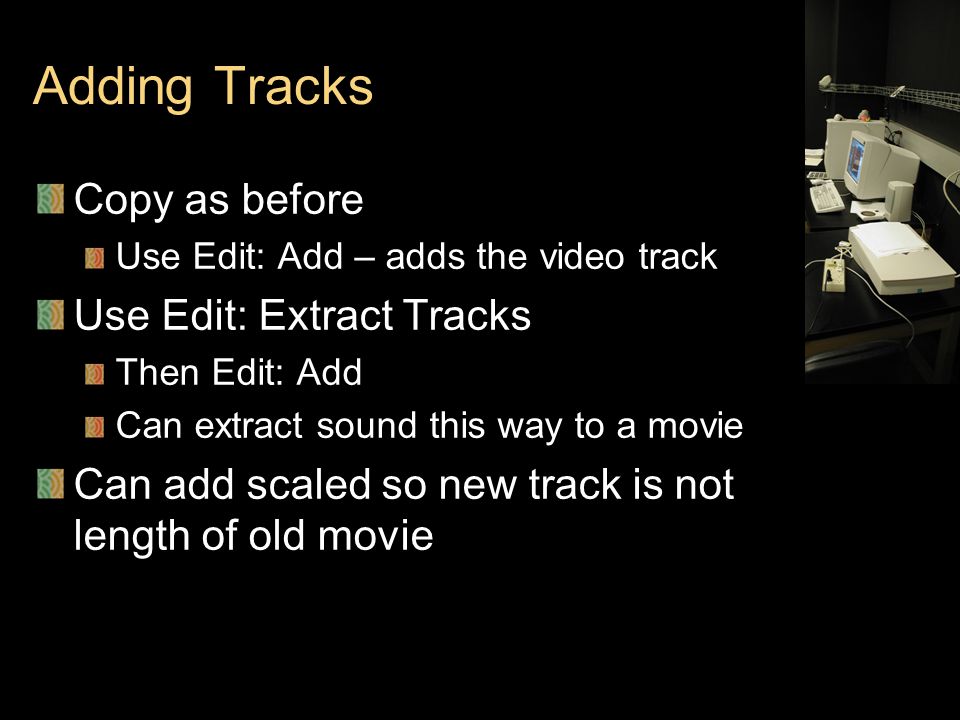 Adding Tracks

Copy as before

Use Edit: Add – adds the video track

Use Edit: Extract Tracks

Then Edit: Add

Can extract sound this way to a movie

Can add scaled so new track is not length of old movie